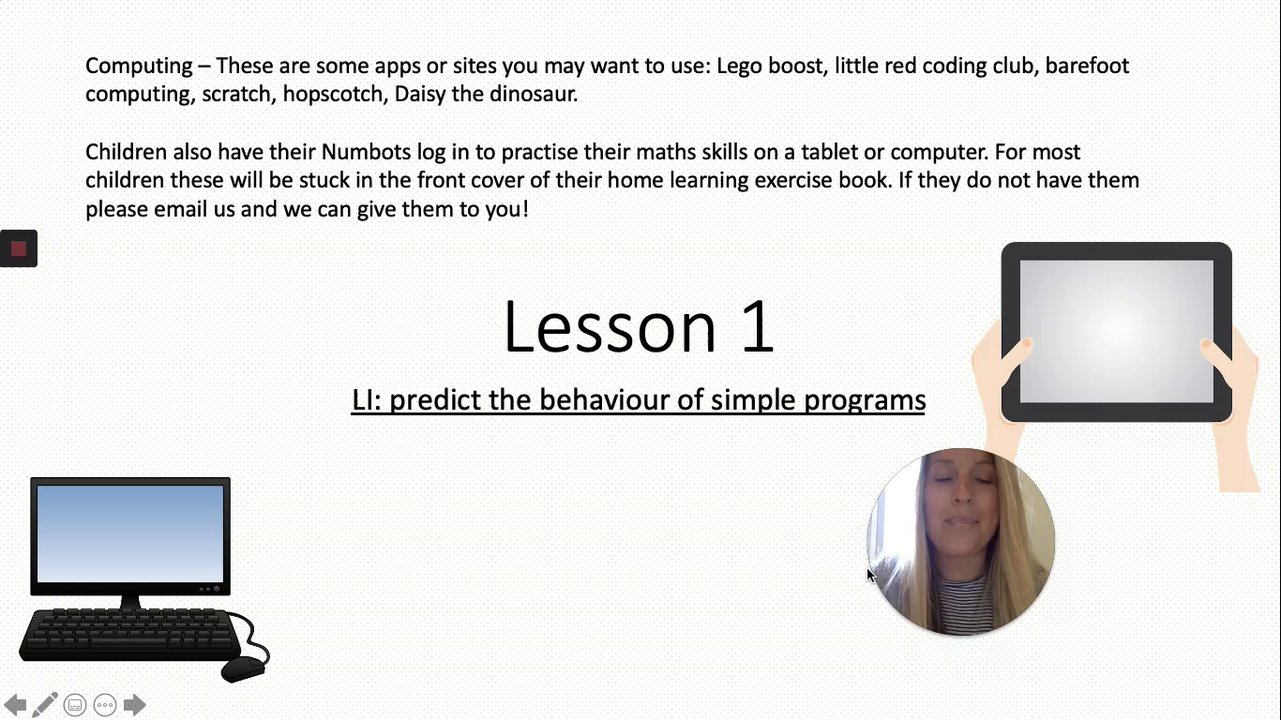 Computing – These are some apps or sites you may want to use: Lego boost, little red coding club, barefoot computing, scratch, hopscotch, Daisy the dinosaur.

Children also have their Numbots log in to practise their maths skills on a tablet or computer. For most children these will be stuck in the front cover of their home learning exercise book. If they do not have them please email us and we can give them to you!

Lesson 1

LI: predict the behaviour of simple programs